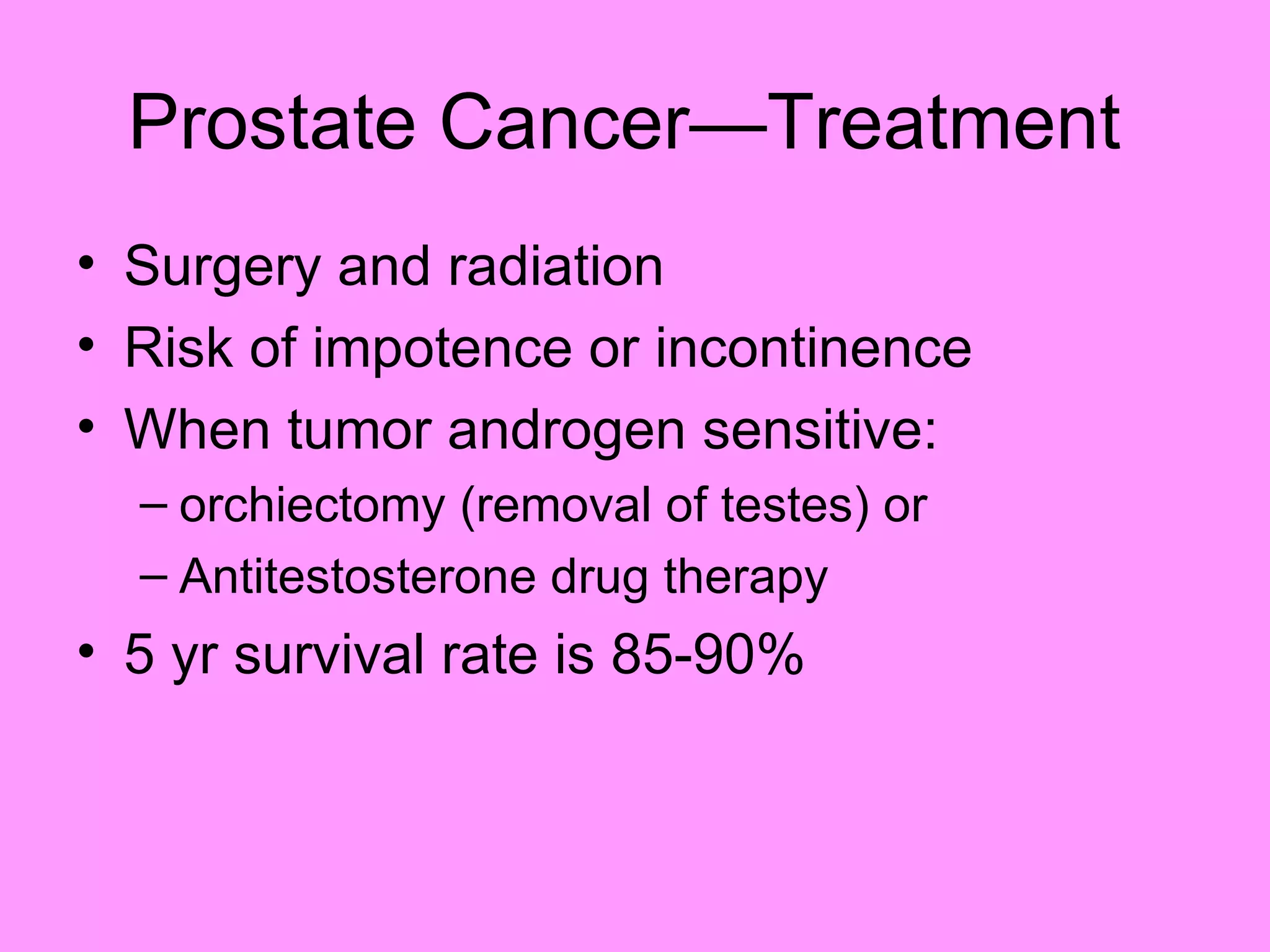 Prostate Cancer—Treatment

• Surgery and radiation
• Risk of impotence or incontinence
• When tumor androgen sensitive:
 – orchiectomy (removal of testes) or
 – Antitestosterone drug therapy
• 5 yr survival rate is 85-90%